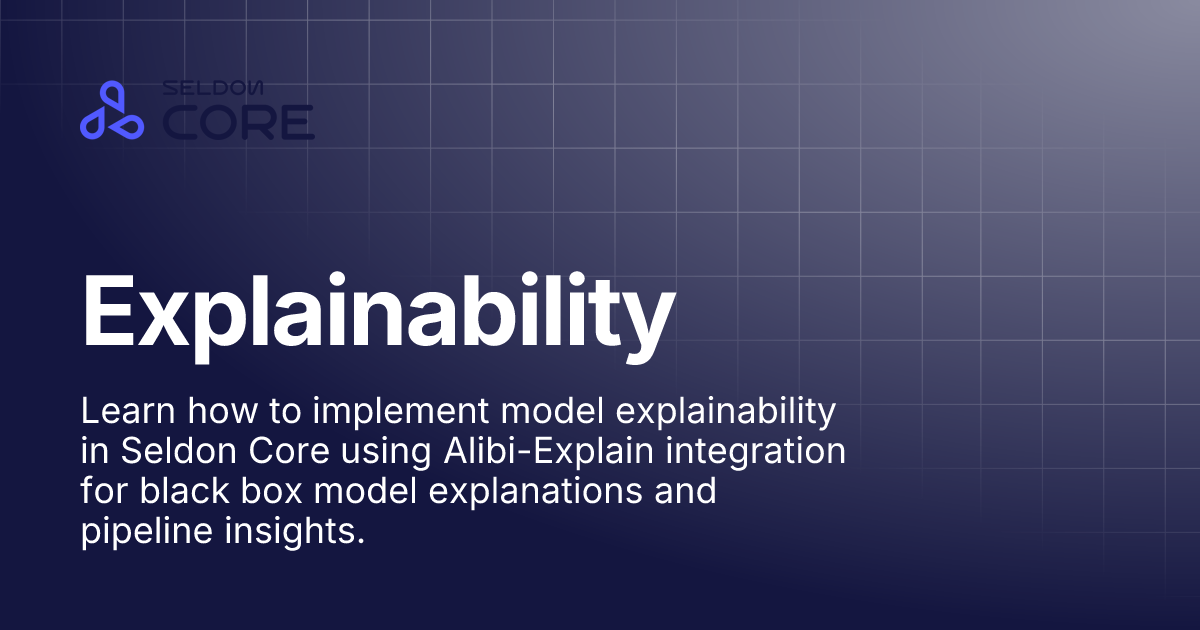 SELDON
CORE

Explainability

Learn how to implement model explainability in Seldon Core using Alibi-Explain integration for black box model explanations and pipeline insights.